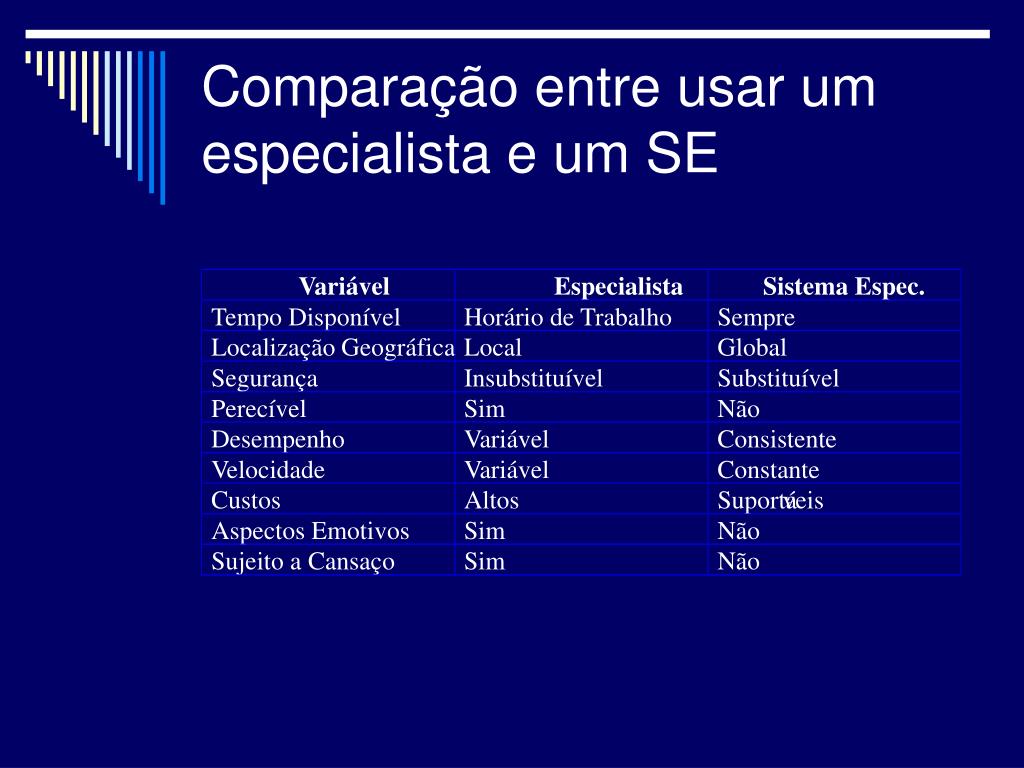 Comparação entre usar um especialista e um SE

| Variável | Especialista | Sistema Espec. |
|---|---|---|
| Tempo Disponível | Horário de Trabalho | Sempre |
| Localização Geográfica | Local | Global |
| Segurança | Insubstituível | Substituível |
| Perecível | Sim | Não |
| Desempenho | Variável | Consistente |
| Velocidade | Variável | Constante |
| Custos | Altos | Suportáveis |
| Aspectos Emotivos | Sim | Não |
| Sujeito a Cansaço | Sim | Não |